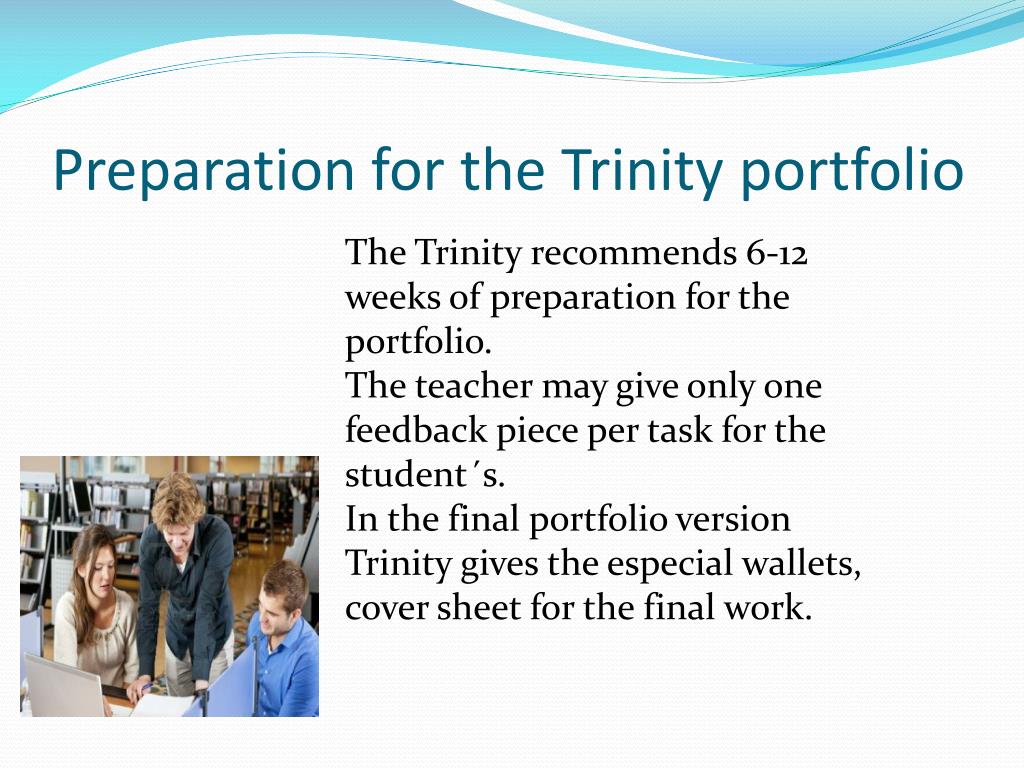 Preparation for the Trinity portfolio

The Trinity recommends 6-12 weeks of preparation for the portfolio.
The teacher may give only one feedback piece per task for the student´s.
In the final portfolio version Trinity gives the especial wallets, cover sheet for the final work.